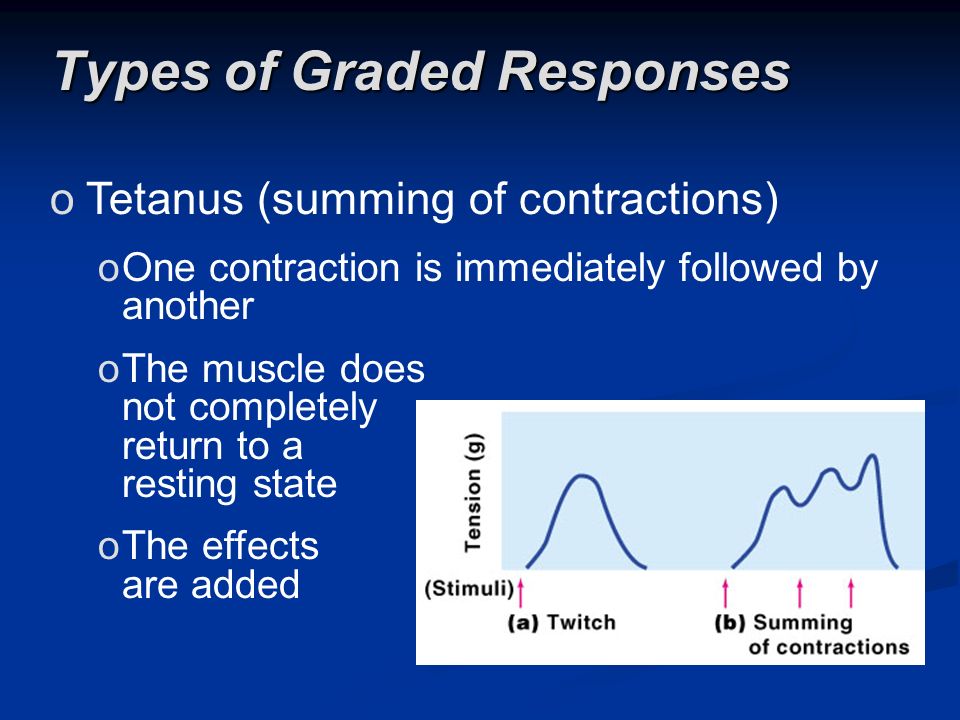 Types of Graded Responses

o Tetanus (summing of contractions)

o One contraction is immediately followed by another

o The muscle does not completely return to a resting state

o The effects are added

Tension (g)

(Stimuli)

(a) Twitch

(b) Summing of contractions